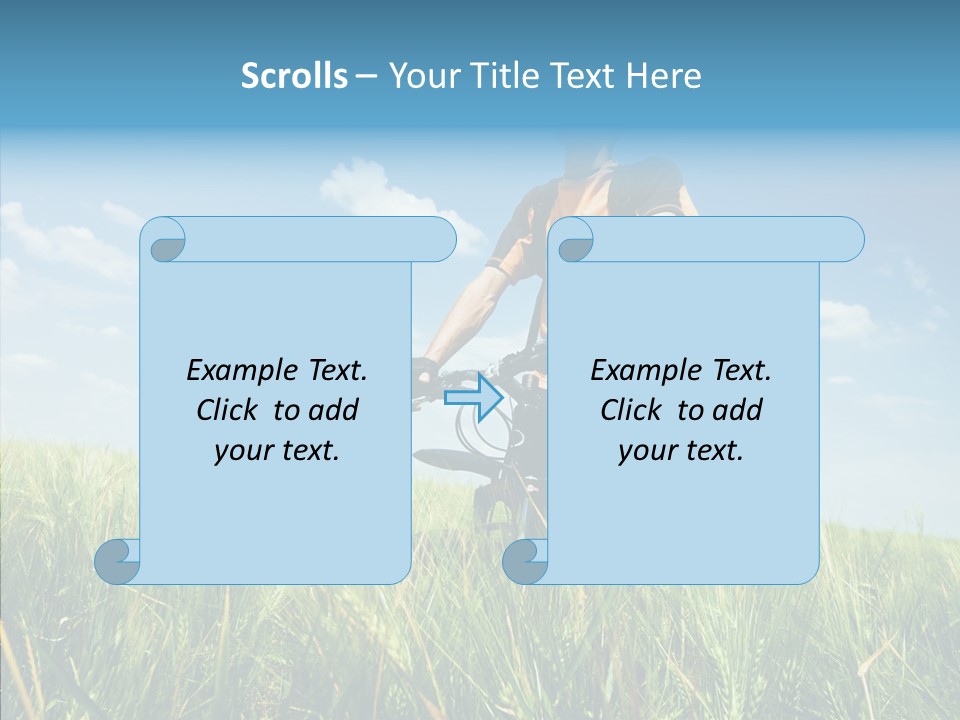 Scrolls – Your Title Text Here

Example Text. Click to add your text.

Example Text. Click to add your text.